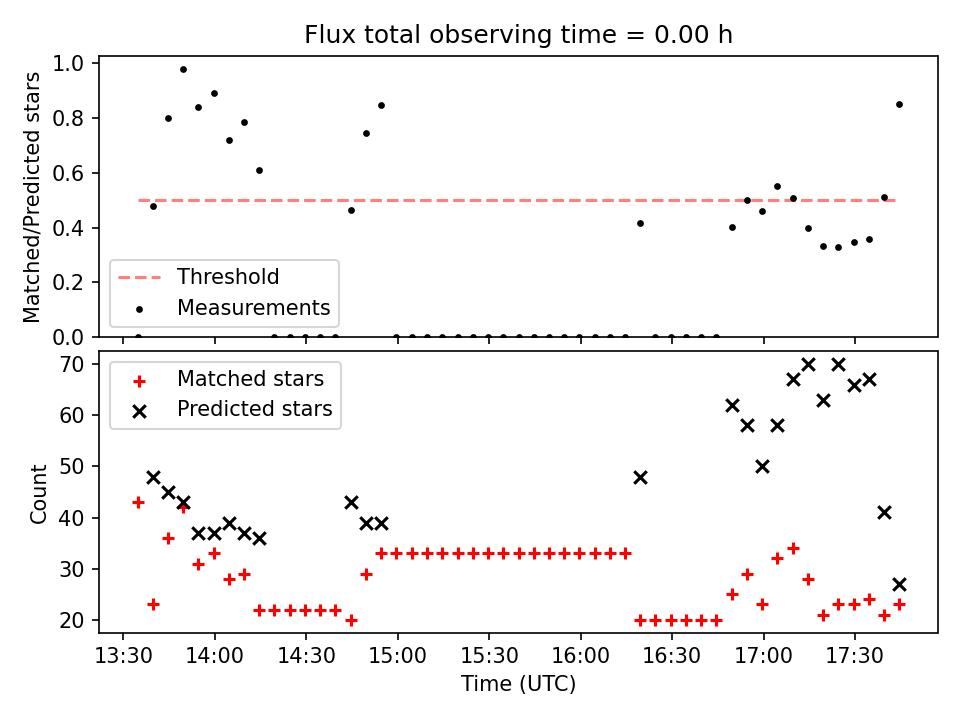 Flux total observing time = 0.00 h

Matched/Predicted stars

1.0
0.8
0.6
0.4
0.2
0.0

Threshold
Measurements

Count

70
60
50
40
30
20

Matched stars
Predicted stars

13:30
14:00
14:30
15:00
15:30
16:00
16:30
17:00
17:30

Time (UTC)